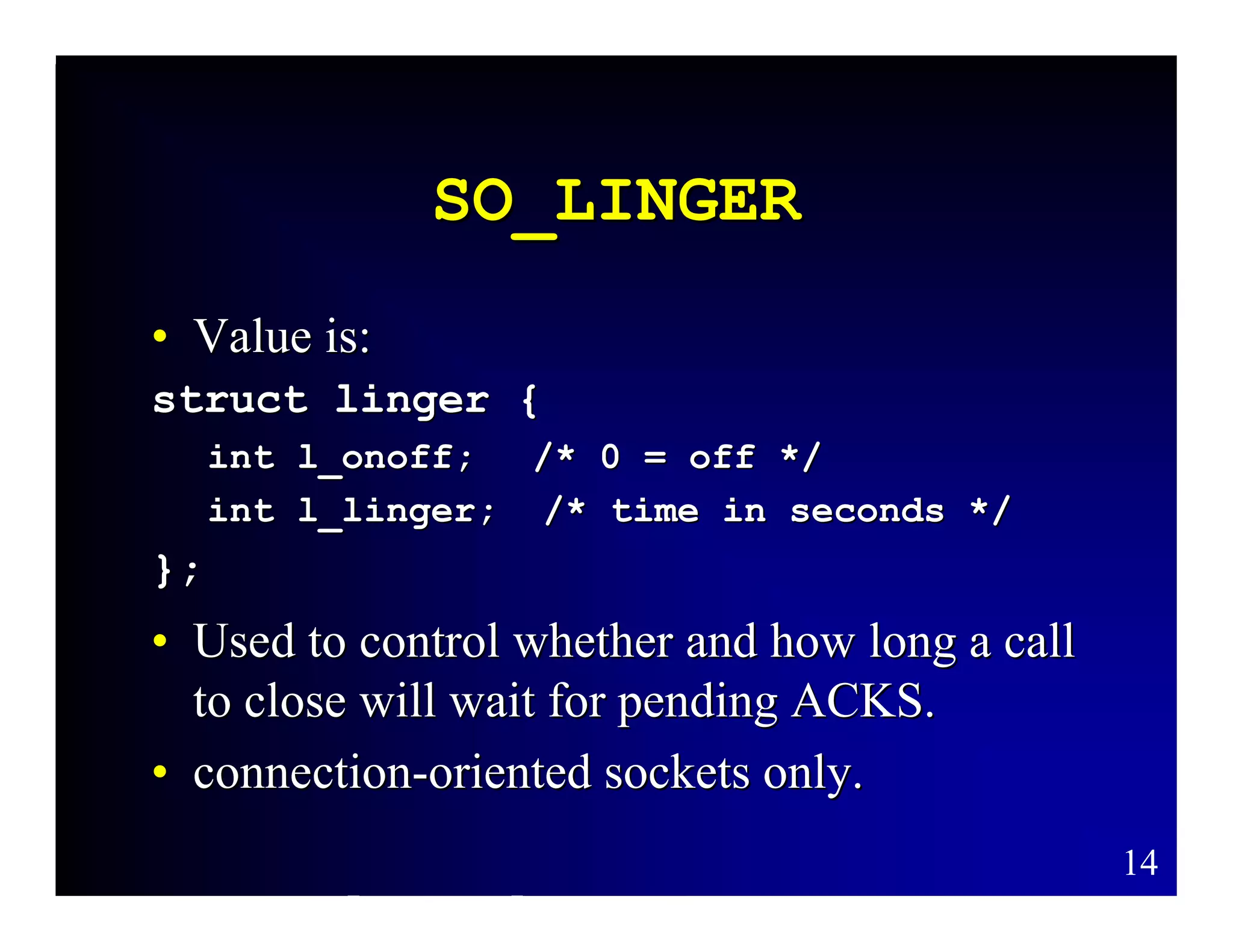 SO_LINGER

• Value is:

struct linger {
int l_onoff; /* 0 = off */
int l_linger; /* time in seconds */
};

• Used to control whether and how long a call to close will wait for pending ACKS.

• connection-oriented sockets only.

14